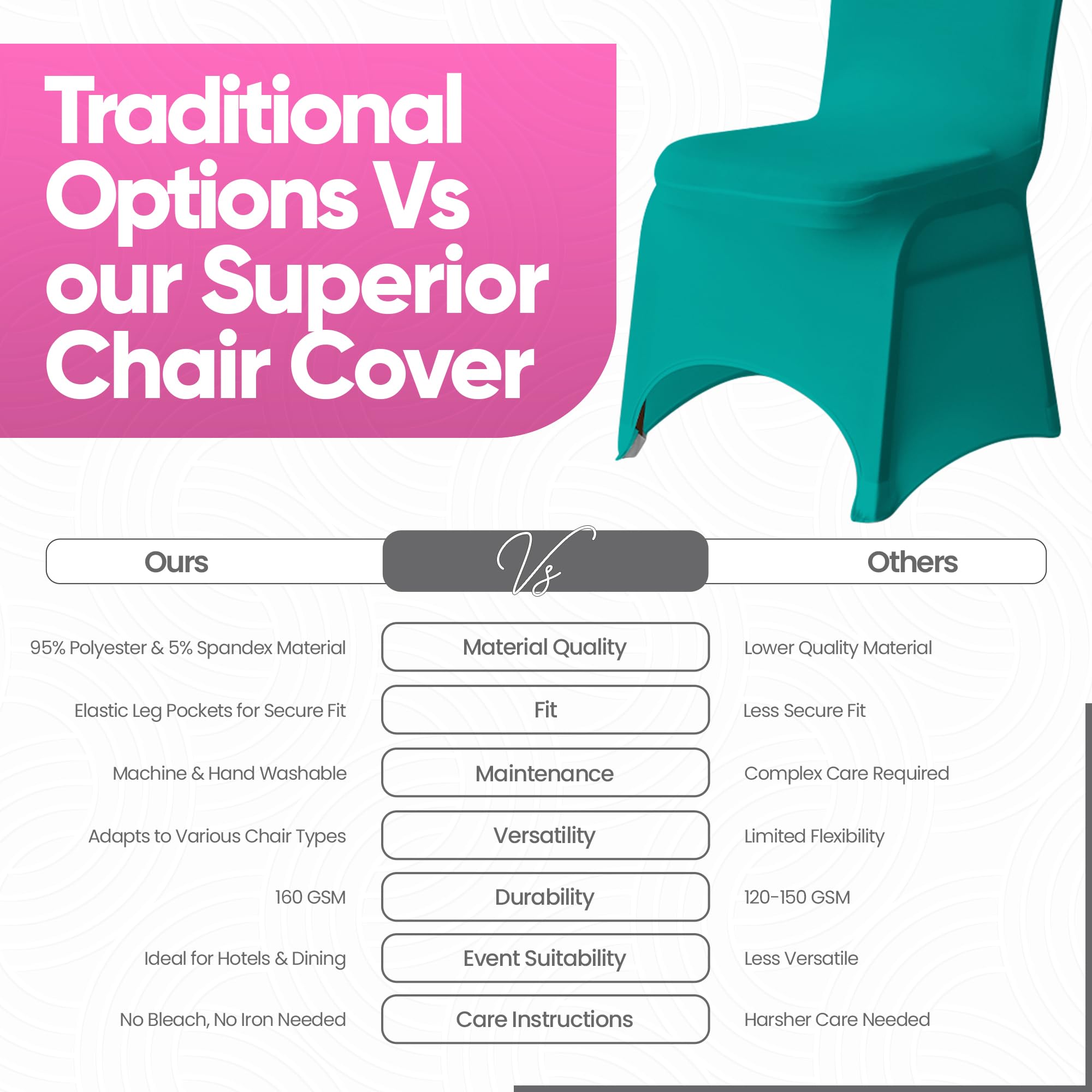 Traditional Options Vs our Superior Chair Cover

| Ours | Vs | Others |
|---|---|---|
| 95% Polyester & 5% Spandex Material | Material Quality | Lower Quality Material |
| Elastic Leg Pockets for Secure Fit | Fit | Less Secure Fit |
| Machine & Hand Washable | Maintenance | Complex Care Required |
| Adapts to Various Chair Types | Versatility | Limited Flexibility |
| 160 GSM | Durability | 120-150 GSM |
| Ideal for Hotels & Dining | Event Suitability | Less Versatile |
| No Bleach, No Iron Needed | Care Instructions | Harsher Care Needed |